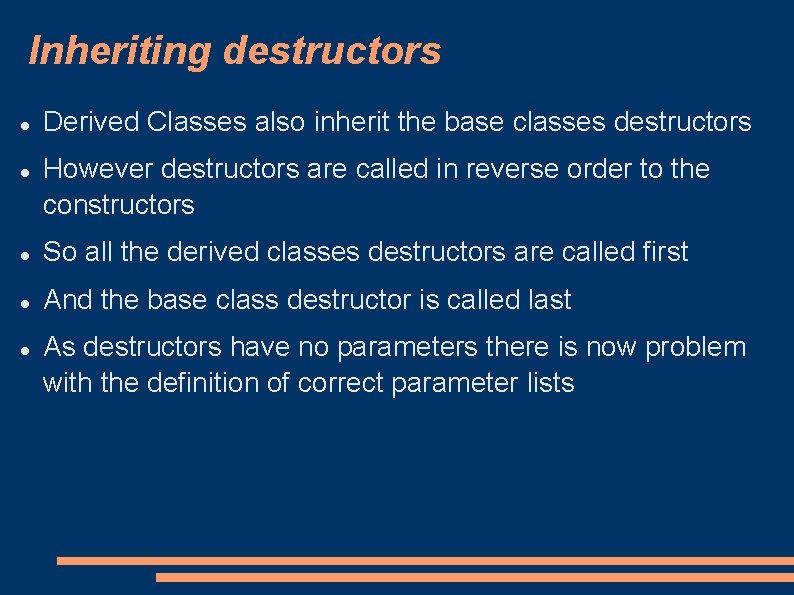 Inheriting destructors

- Derived Classes also inherit the base classes destructors
- However destructors are called in reverse order to the constructors
- So all the derived classes destructors are called first
- And the base class destructor is called last
- As destructors have no parameters there is now problem with the definition of correct parameter lists